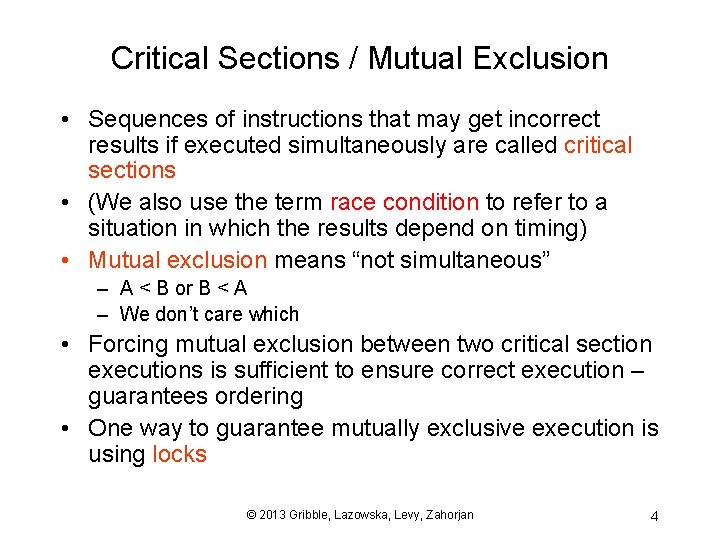 Critical Sections / Mutual Exclusion

• Sequences of instructions that may get incorrect results if executed simultaneously are called critical sections

• (We also use the term race condition to refer to a situation in which the results depend on timing)

• Mutual exclusion means “not simultaneous”
  – A < B or B < A
  – We don’t care which

• Forcing mutual exclusion between two critical section executions is sufficient to ensure correct execution – guarantees ordering

• One way to guarantee mutually exclusive execution is using locks

© 2013 Gribble, Lazowska, Levy, Zahorjan

4